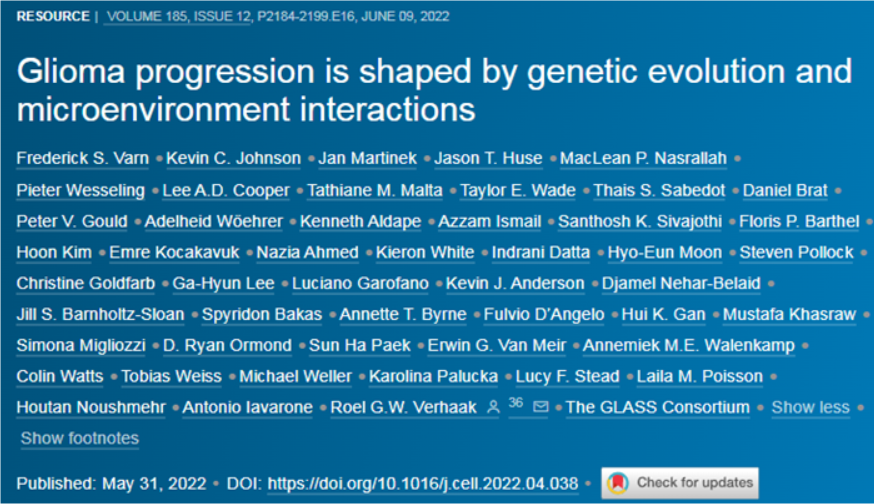 RESOURCE | VOLUME 185, ISSUE 12, P2184-2199.E16, JUNE 09, 2022

Glioma progression is shaped by genetic evolution and microenvironment interactions

Frederick S. Varn • Kevin C. Johnson • Jan Martinek • Jason T. Huse • MacLean P. Nasrallah • Pieter Wesseling • Lee A.D. Cooper • Tathiane M. Malta • Taylor E. Wade • Thais S. Sabedot • Daniel Brat • Peter V. Gould • Adelheid Wöehrer • Kenneth Aldape • Azzam Ismail • Santhosh K. Sivajothi • Floris P. Barthel • Hoon Kim • Emre Kocakavuk • Nazia Ahmed • Kieron White • Indrani Datta • Hyo-Eun Moon • Steven Pollock • Christine Goldfarb • Ga-Hyun Lee • Luciano Garofano • Kevin J. Anderson • Djamel Nehar-Belaid • Jill S. Barnholtz-Sloan • Spyridon Bakas • Annette T. Byrne • Fulvio D'Angelo • Hui K. Gan • Mustafa Khasraw • Simona Migliozzi • D. Ryan Ormond • Sun Ha Paek • Erwin G. Van Meir • Annemiek M.E. Walenkamp • Colin Watts • Tobias Weiss • Michael Weller • Karolina Palucka • Lucy F. Stead • Laila M. Poisson • Houtan Noushmehr • Antonio Iavarone • Roel G.W. Verhaak 36 • The GLASS Consortium • Show less • Show footnotes

Published: May 31, 2022 • DOI: https://doi.org/10.1016/j.cell.2022.04.038 • Check for updates